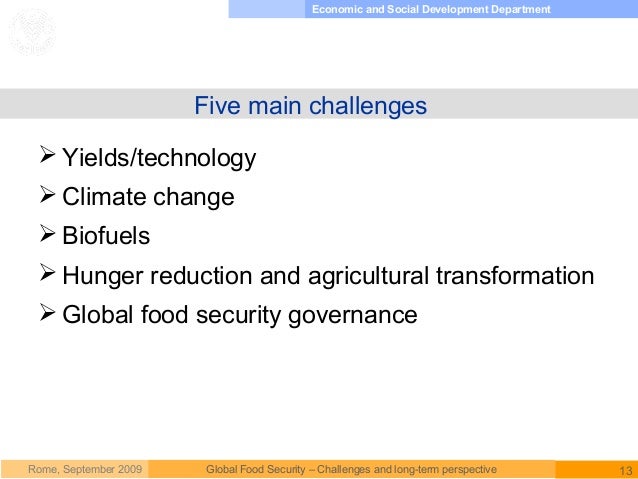 Economic and Social Development Department

Five main challenges

➢ Yields/technology
➢ Climate change
➢ Biofuels
➢ Hunger reduction and agricultural transformation
➢ Global food security governance

Rome, September 2009 Global Food Security – Challenges and long-term perspective 13